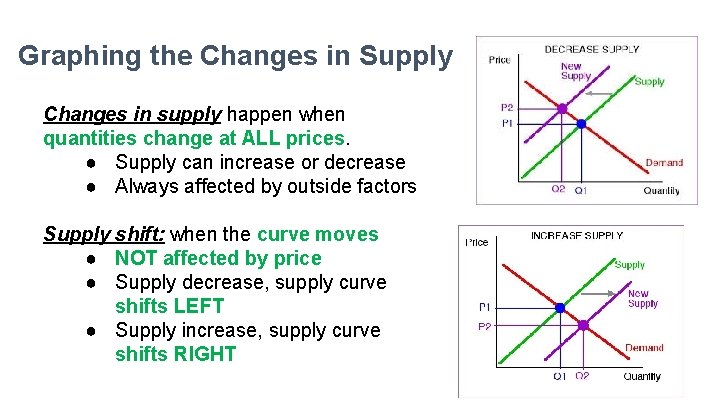 Graphing the Changes in Supply

Changes in supply happen when quantities change at ALL prices.
● Supply can increase or decrease
● Always affected by outside factors

Supply shift: when the curve moves
● NOT affected by price
● Supply decrease, supply curve shifts LEFT
● Supply increase, supply curve shifts RIGHT

DECREASE SUPPLY
Price
New Supply
Supply
P2
P1
Demand
Q2
Q1
Quantity

INCREASE SUPPLY
Price
Supply
New Supply
P1
P2
Demand
Q1
Q2
Quantity